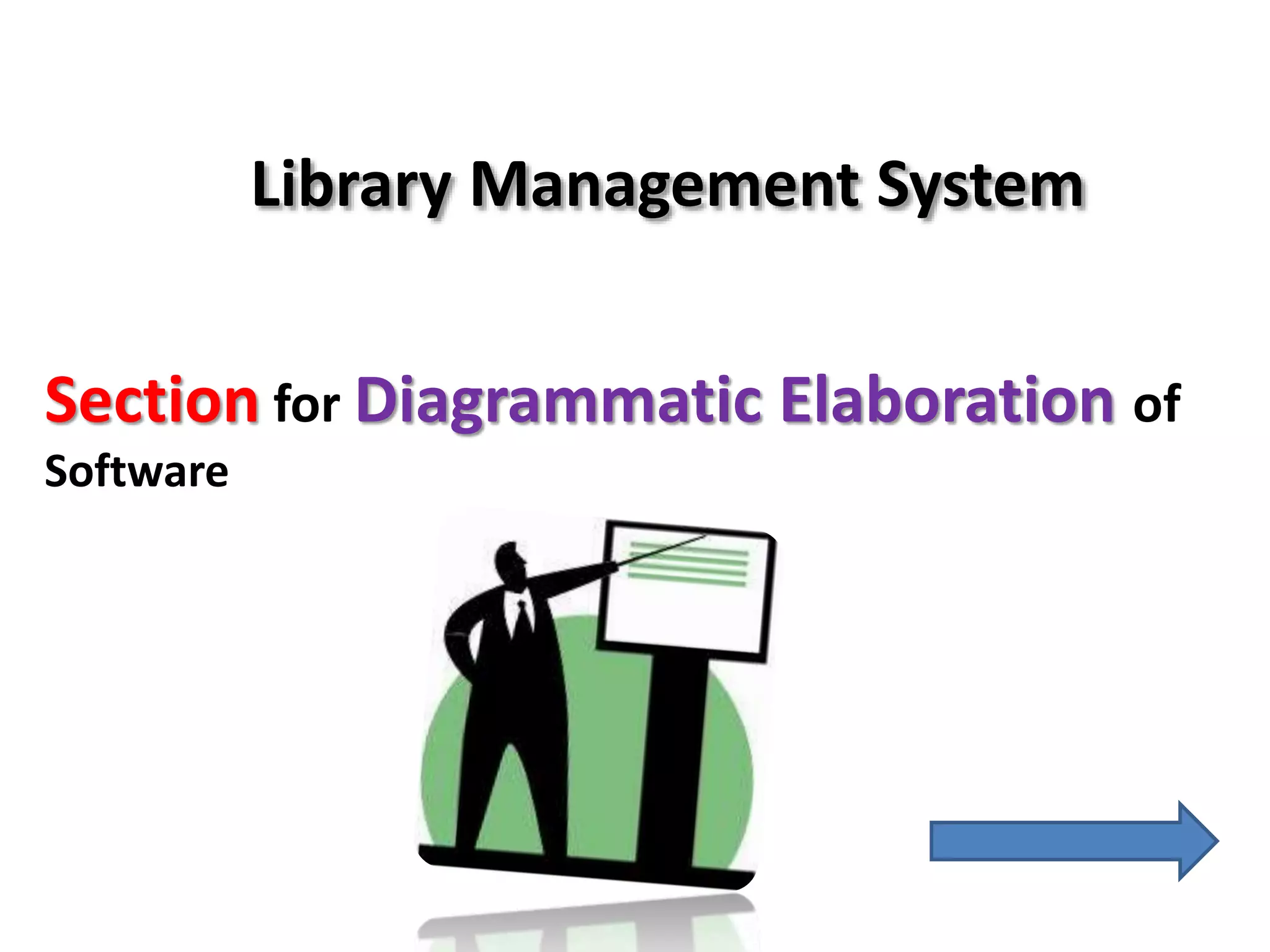 Library Management System

Section for Diagrammatic Elaboration of Software